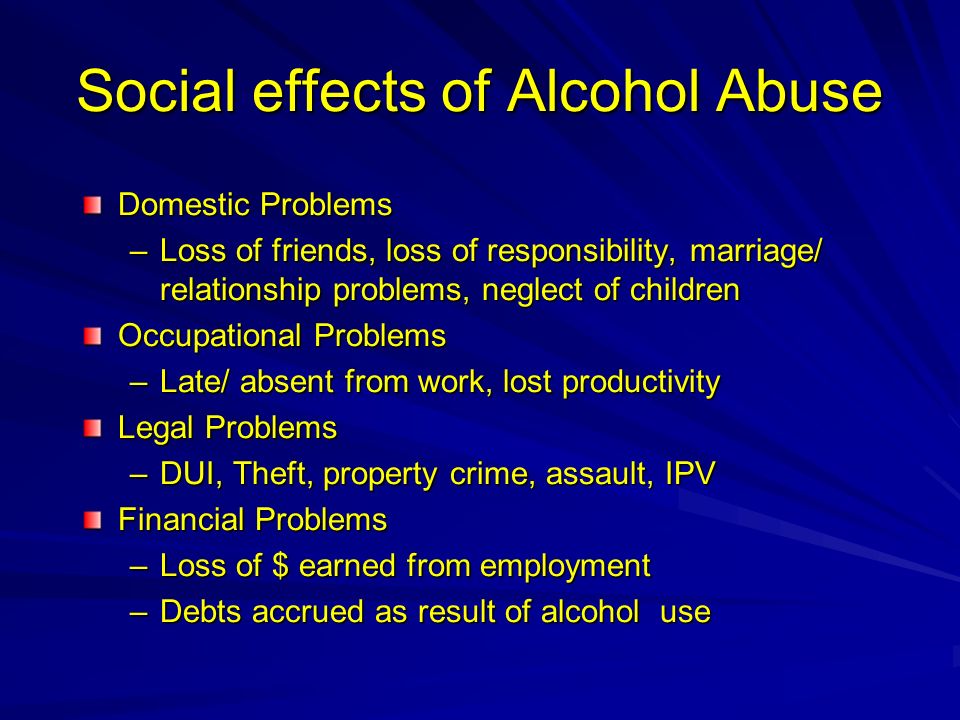 Social effects of Alcohol Abuse

Domestic Problems
– Loss of friends, loss of responsibility, marriage/ relationship problems, neglect of children

Occupational Problems
– Late/ absent from work, lost productivity

Legal Problems
– DUI, Theft, property crime, assault, IPV

Financial Problems
– Loss of \$ earned from employment
– Debts accrued as result of alcohol use